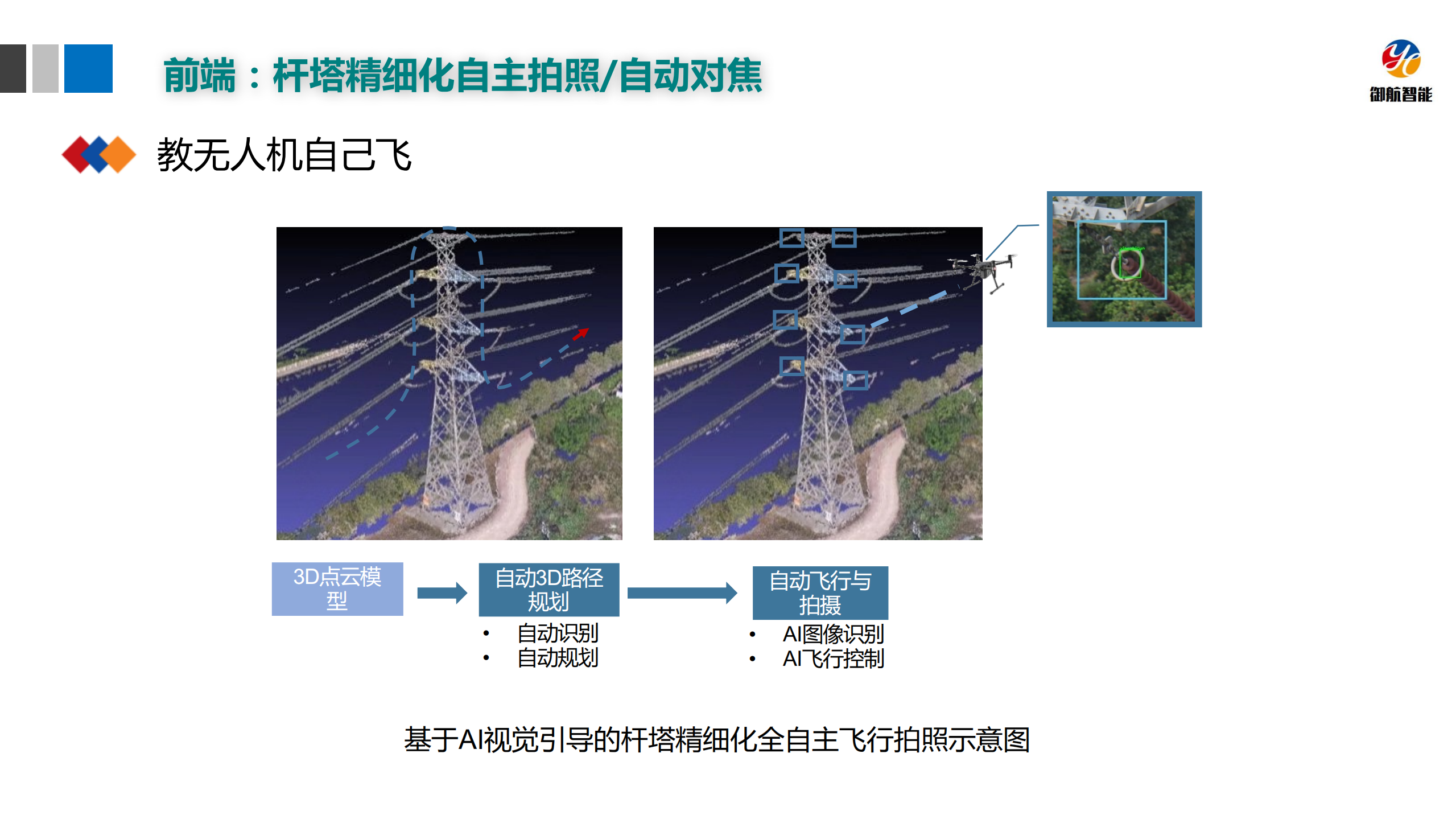 前端：杆塔精细化自主拍照/自动对焦

御航智能

教无人机自己飞

3D点云模型

自动3D路径规划

• 自动识别
• 自动规划

自动飞行与拍摄

• AI图像识别
• AI飞行控制

基于AI视觉引导的杆塔精细化全自主飞行拍照示意图